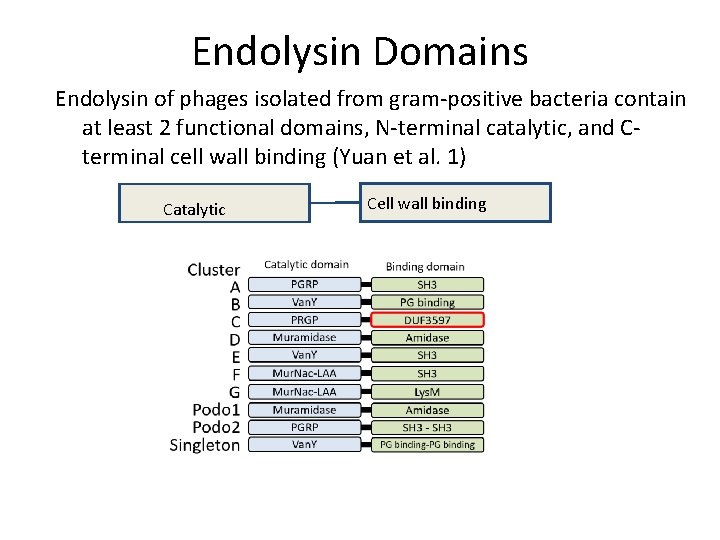 Endolysin Domains

Endolysin of phages isolated from gram-positive bacteria contain at least 2 functional domains, N-terminal catalytic, and C-terminal cell wall binding (Yuan et al. 1)

Catalytic

Cell wall binding

| Cluster | Catalytic domain | Binding domain |
|---|---|---|
| A | PGRP | SH3 |
| B | VanY | PG binding |
| C | PRGP | DUF3597 |
| D | Muramidase | Amidase |
| E | VanY | SH3 |
| F | MurNac-LAA | SH3 |
| G | MurNac-LAA | LysM |
| Podo1 | Muramidase | Amidase |
| Podo2 | PGRP | SH3 - SH3 |
| Singleton | VanY | PG binding-PG binding |